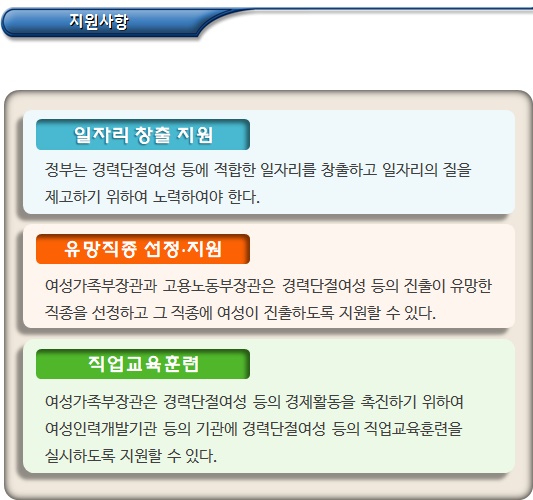 지원사항

일자리 창출 지원

정부는 경력단절여성 등에 적합한 일자리를 창출하고 일자리의 질을 제고하기 위하여 노력하여야 한다.

유망직종 선정·지원

여성가족부장관과 고용노동부장관은 경력단절여성 등의 진출이 유망한 직종을 선정하고 그 직종에 여성이 진출하도록 지원할 수 있다.

직업교육훈련

여성가족부장관은 경력단절여성 등의 경제활동을 촉진하기 위하여 여성인력개발기관 등의 기관에 경력단절여성 등의 직업교육훈련을 실시하도록 지원할 수 있다.